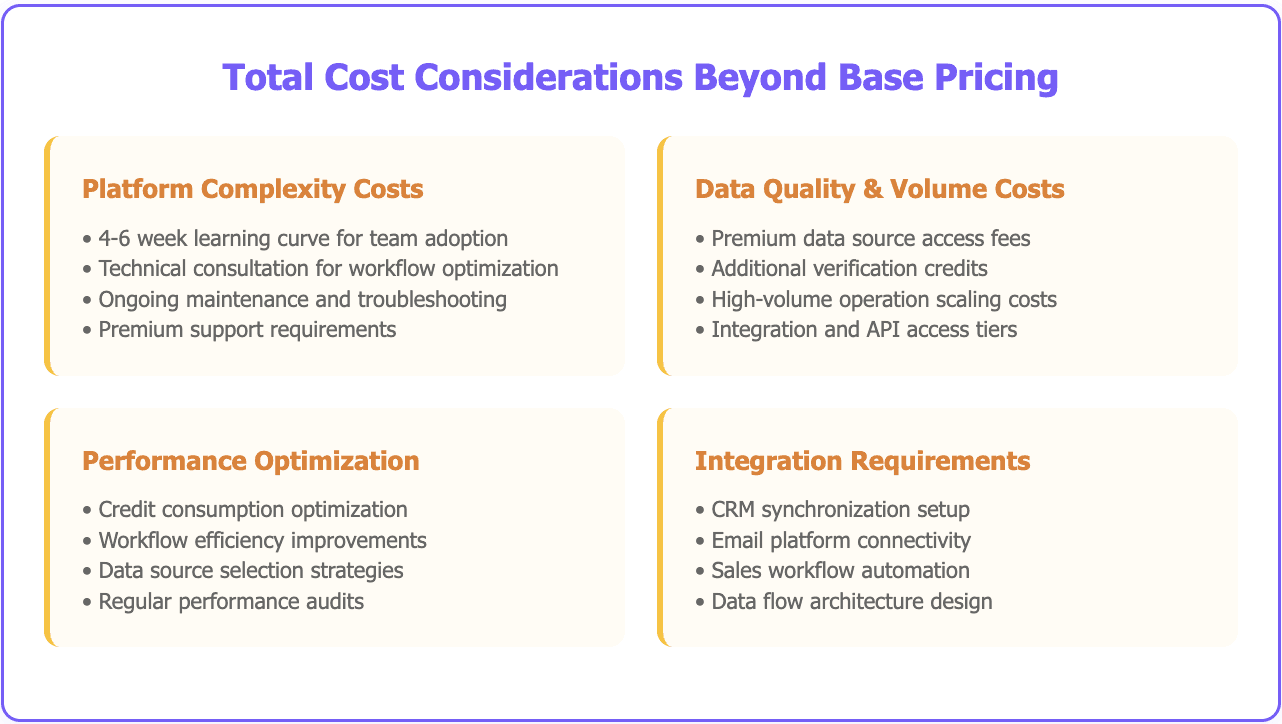 Total Cost Considerations Beyond Base Pricing

Platform Complexity Costs

• 4-6 week learning curve for team adoption
• Technical consultation for workflow optimization
• Ongoing maintenance and troubleshooting
• Premium support requirements

Data Quality & Volume Costs

• Premium data source access fees
• Additional verification credits
• High-volume operation scaling costs
• Integration and API access tiers

Performance Optimization

• Credit consumption optimization
• Workflow efficiency improvements
• Data source selection strategies
• Regular performance audits

Integration Requirements

• CRM synchronization setup
• Email platform connectivity
• Sales workflow automation
• Data flow architecture design